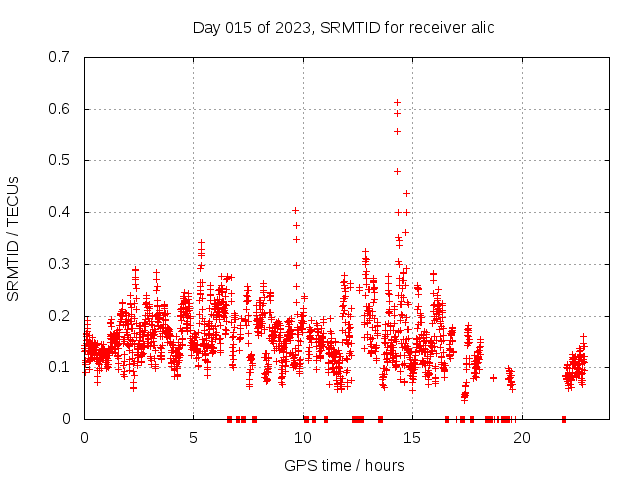 Day 015 of 2023, SRMTID for receiver alic

SRMTID / TECUs

0.7
0.6
0.5
0.4
0.3
0.2
0.1
0

0
5
10
15
20

GPS time / hours